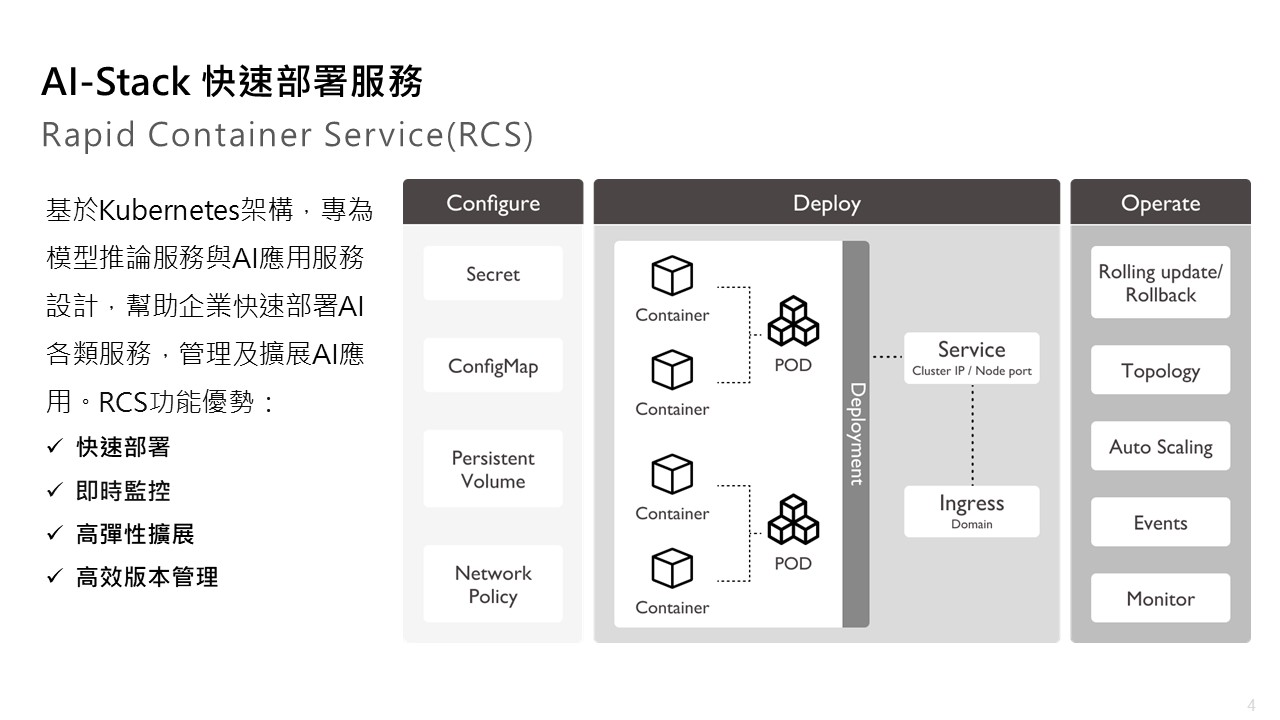 AI-Stack 快速部署服務
Rapid Container Service(RCS)

基於Kubernetes架構，專為模型推論服務與AI應用服務設計，幫助企業快速部署AI各類服務，管理及擴展AI應用。RCS功能優勢：

✓ 快速部署
✓ 即時監控
✓ 高彈性擴展
✓ 高效版本管理

Configure
Secret
ConfigMap
Persistent Volume
Network Policy

Deploy
Container
Container
POD
Container
Container
POD
Deployment
Service
Cluster IP / Node port
Ingress
Domain

Operate
Rolling update/ Rollback
Topology
Auto Scaling
Events
Monitor

4